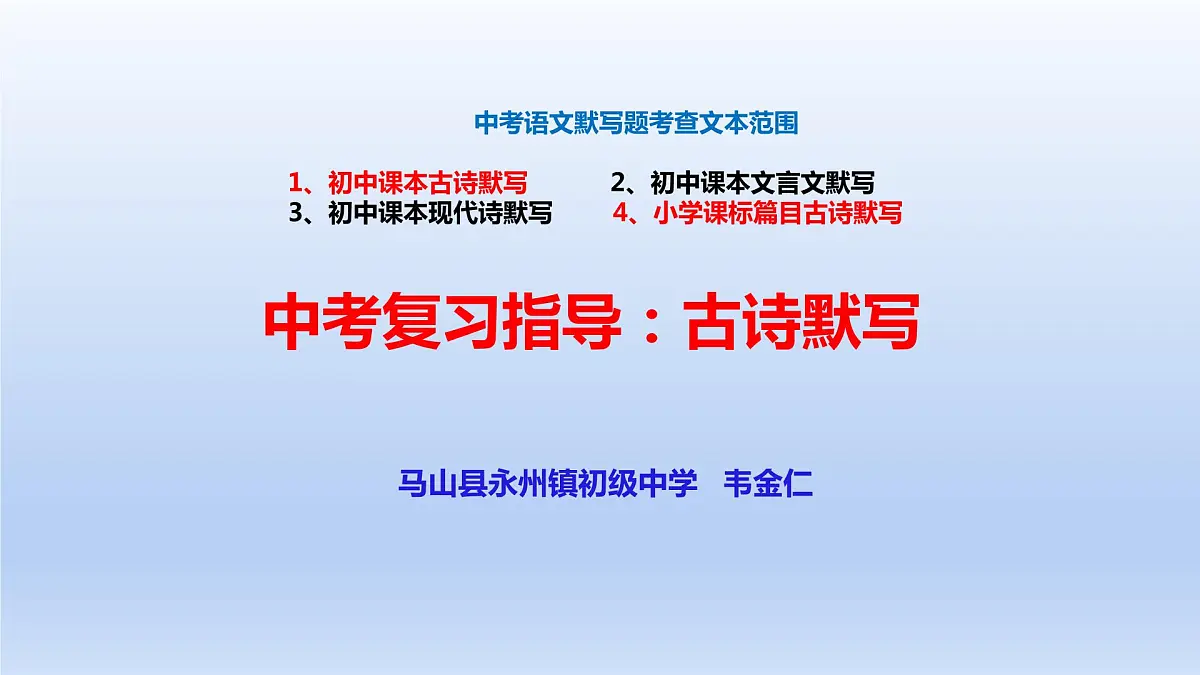 中考语文默写题考查文本范围

1、初中课本古诗默写　　2、初中课本文言文默写
3、初中课本现代诗默写　　4、小学课标篇目古诗默写

中考复习指导：古诗默写

马山县永州镇初级中学　韦金仁